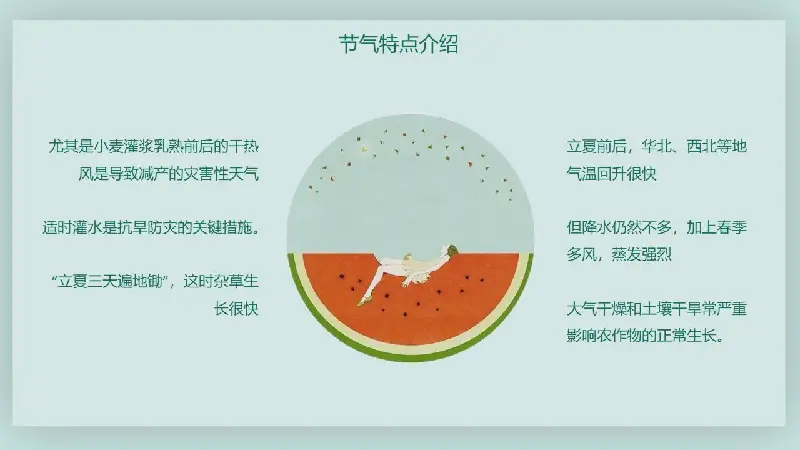 节气特点介绍

尤其是小麦灌浆乳熟前后的干热风是导致减产的灾害性天气

适时灌水是抗旱防灾的关键措施。

“立夏三天遍地锄”，这时杂草生长很快

立夏前后，华北、西北等地气温回升很快

但降水仍然不多，加上春季多风，蒸发强烈

大气干燥和土壤干旱常严重影响农作物的正常生长。